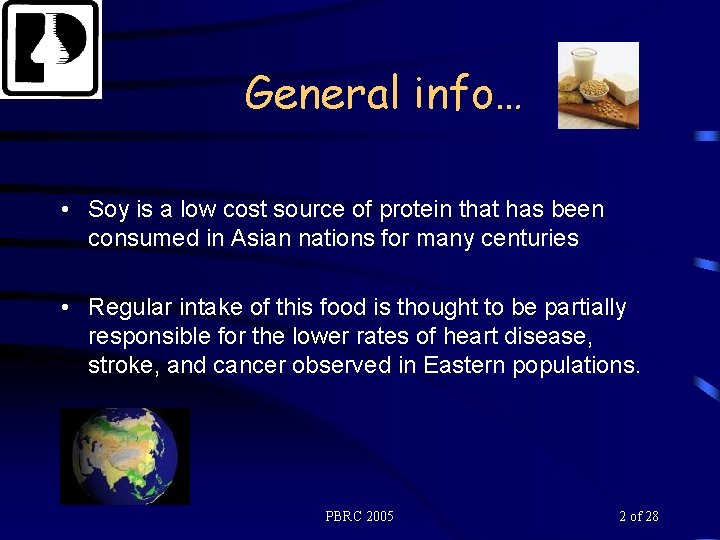 General info…

• Soy is a low cost source of protein that has been consumed in Asian nations for many centuries

• Regular intake of this food is thought to be partially responsible for the lower rates of heart disease, stroke, and cancer observed in Eastern populations.

PBRC 2005

2 of 28